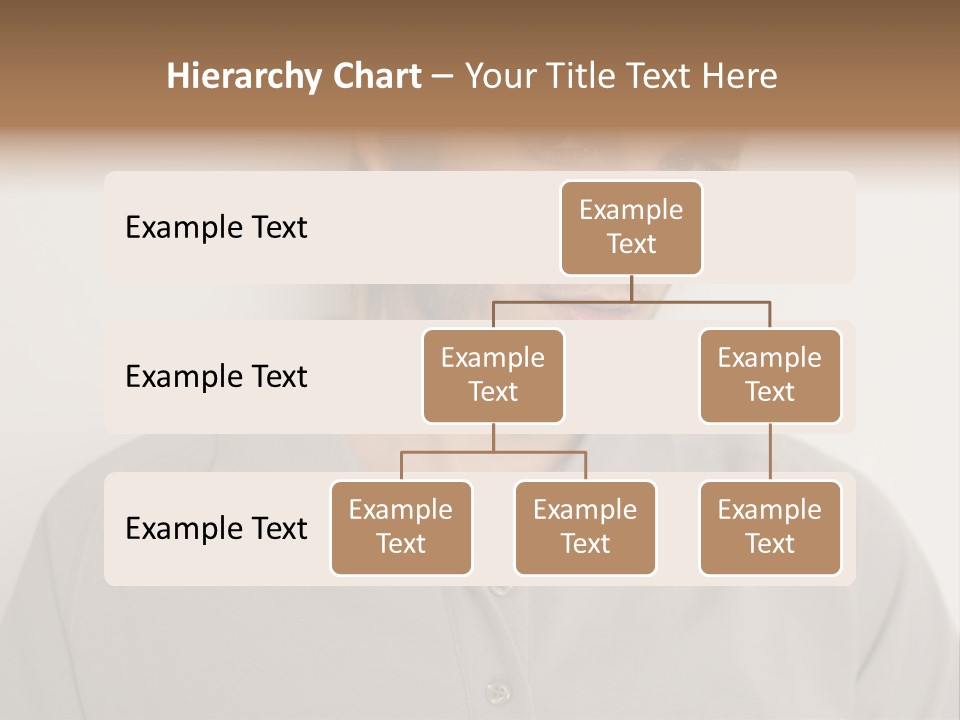 Hierarchy Chart – Your Title Text Here

Example Text

Example Text

Example Text

Example Text

Example Text

Example Text

Example Text

Example Text

Example Text